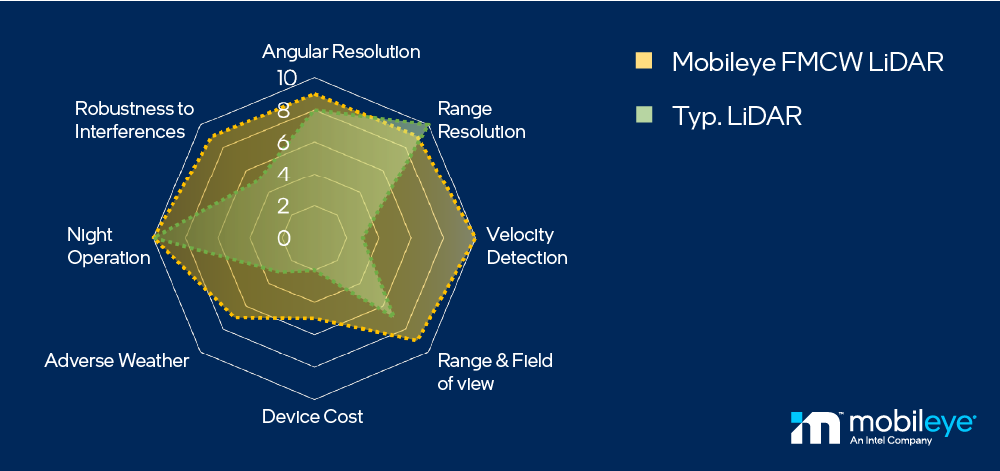 Angular Resolution
10
8
6
4
2
0
Range Resolution
Velocity Detection
Range & Field of view
Device Cost
Adverse Weather
Night Operation
Robustness to Interferences

Mobileye FMCW LiDAR
Typ. LiDAR

mobileye
An Intel Company